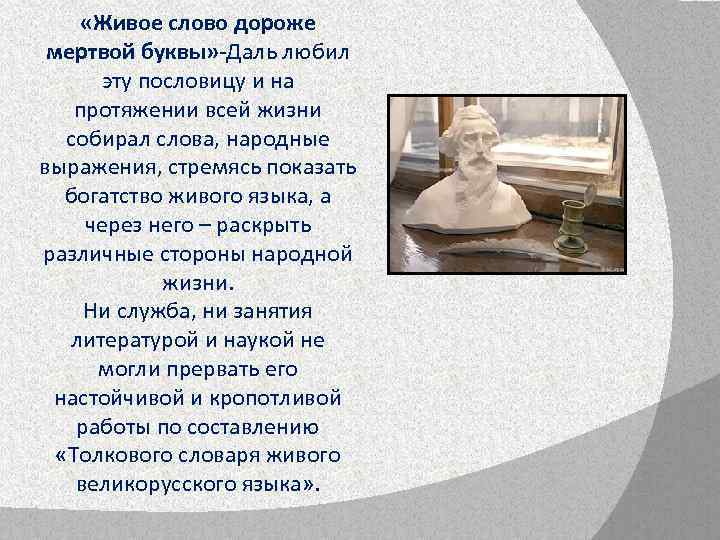 «Живое слово дороже мертвой буквы»-Даль любил эту пословицу и на протяжении всей жизни собирал слова, народные выражения, стремясь показать богатство живого языка, а через него – раскрыть различные стороны народной жизни.

Ни служба, ни занятия литературой и наукой не могли прервать его настойчивой и кропотливой работы по составлению «Толкового словаря живого великорусского языка».